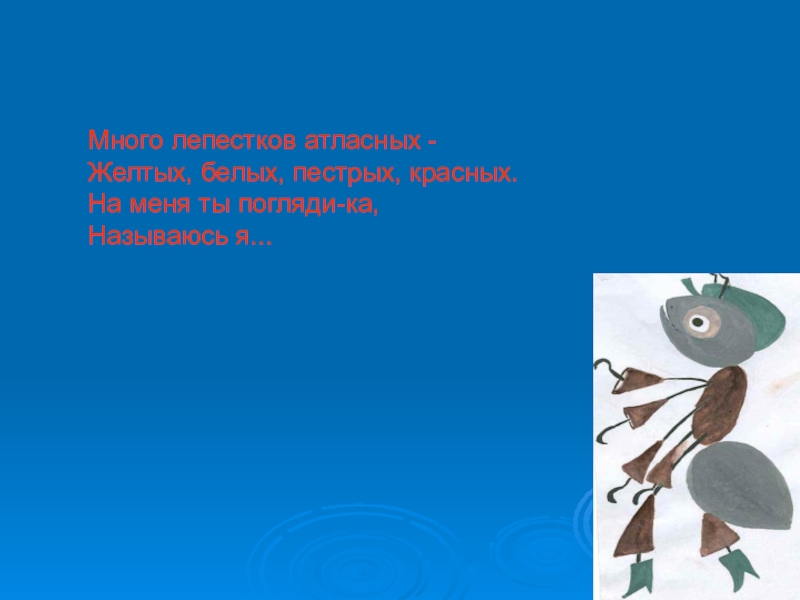 Много лепестков атласных -
Желтых, белых, пестрых, красных.
На меня ты погляди-ка,
Называюсь я...